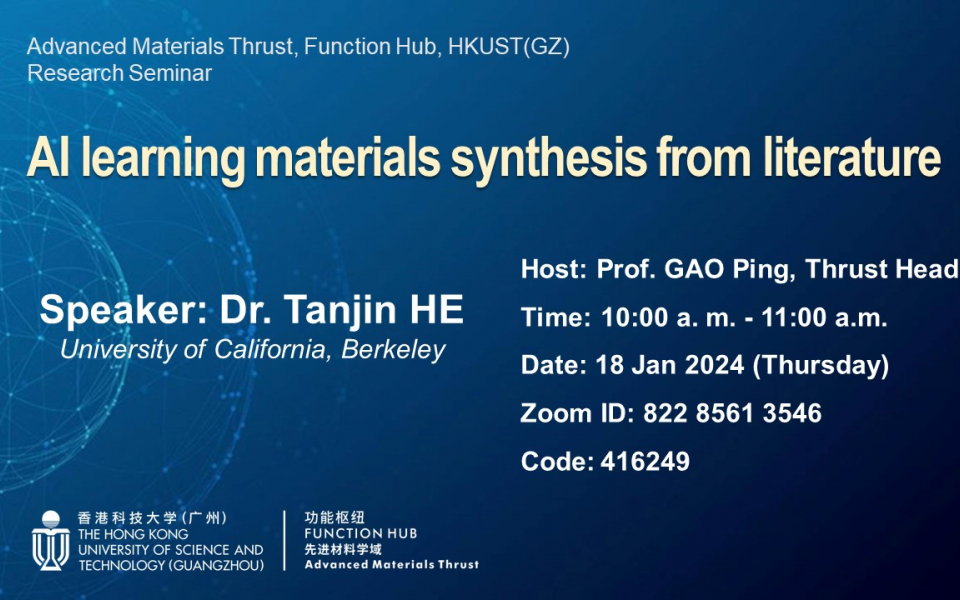 Advanced Materials Thrust, Function Hub, HKUST(GZ)
Research Seminar

AI learning materials synthesis from literature

Speaker: Dr. Tanjin HE
University of California, Berkeley

Host: Prof. GAO Ping, Thrust Head
Time: 10:00 a. m. - 11:00 a.m.
Date: 18 Jan 2024 (Thursday)
Zoom ID: 822 8561 3546
Code: 416249

香港科技大学（广州）
THE HONG KONG UNIVERSITY OF SCIENCE AND TECHNOLOGY (GUANGZHOU)

功能枢纽
FUNCTION HUB
先进材料学域
Advanced Materials Thrust